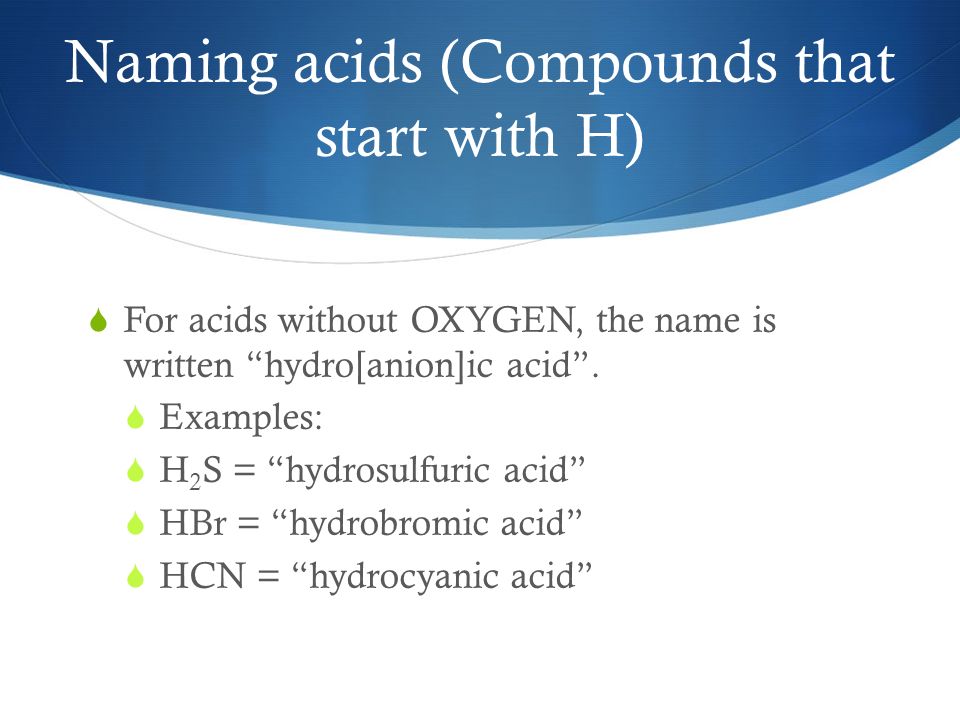 Naming acids (Compounds that start with H)

For acids without OXYGEN, the name is written “hydro[anion]ic acid”.

Examples:

$H_2S$ = “hydrosulfuric acid”

HBr = “hydrobromic acid”

HCN = “hydrocyanic acid”